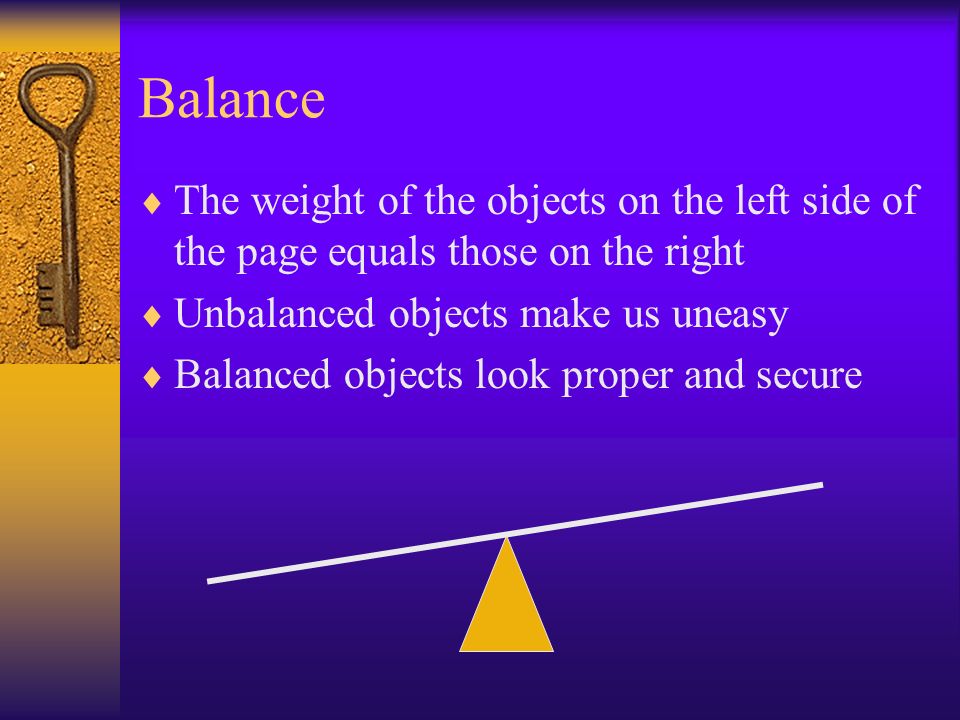 Balance

♦ The weight of the objects on the left side of the page equals those on the right
♦ Unbalanced objects make us uneasy
♦ Balanced objects look proper and secure